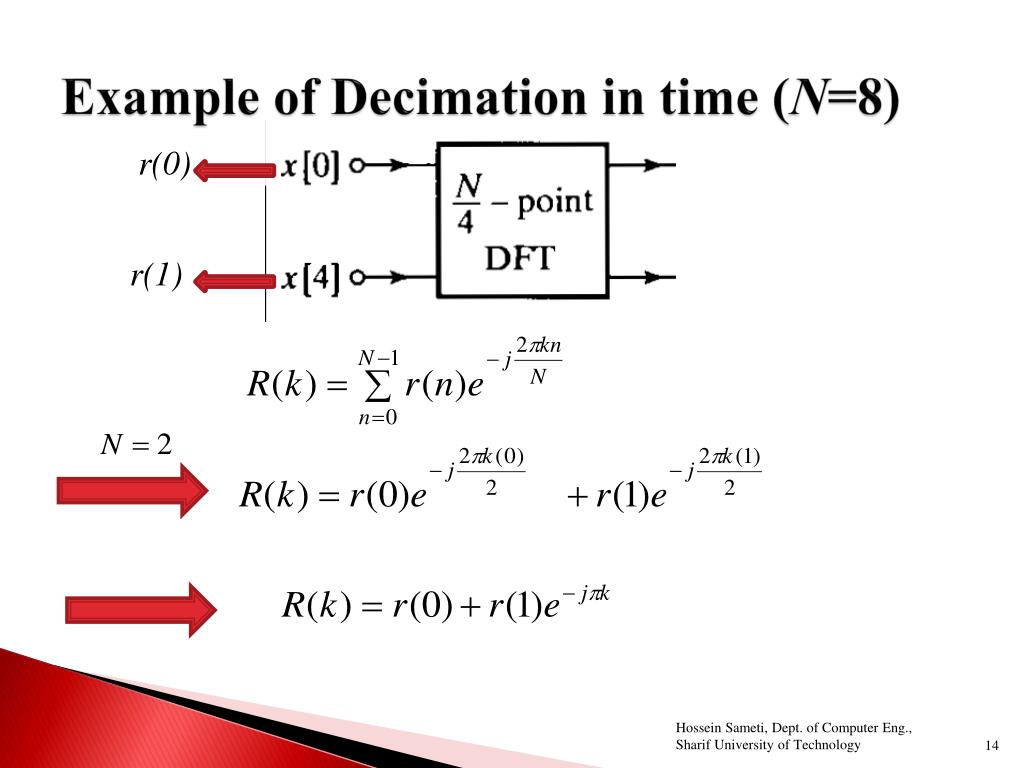 Example of Decimation in time ($N$=8)

r(0)

$x[0]$

$\frac{N}{4}$ – point DFT

r(1)

$x[4]$

$R(k) = \sum_{n=0}^{N-1} r(n)e^{-j\frac{2\pi kn}{N}}$

$N = 2$

$R(k) = r(0)e^{-j\frac{2\pi k(0)}{2}} + r(1)e^{-j\frac{2\pi k(1)}{2}}$

$R(k) = r(0) + r(1)e^{-j\pi k}$

Hossein Sameti, Dept. of Computer Eng., Sharif University of Technology

14